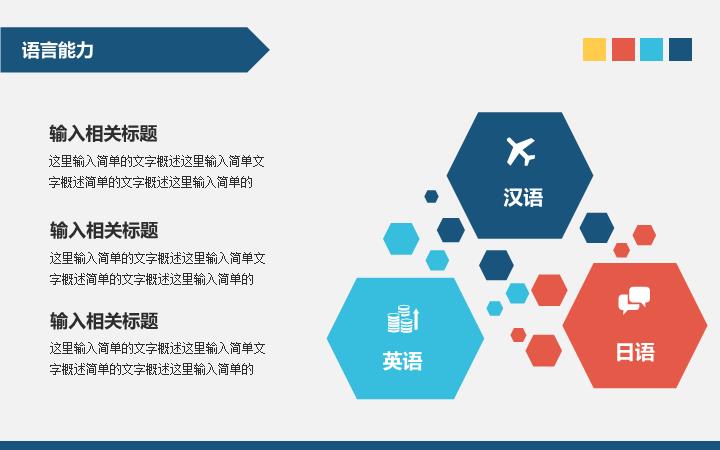 语言能力

输入相关标题

这里输入简单的文字概述这里输入简单文字概述简单的文字概述这里输入简单的

输入相关标题

这里输入简单的文字概述这里输入简单文字概述简单的文字概述这里输入简单的

输入相关标题

这里输入简单的文字概述这里输入简单文字概述简单的文字概述这里输入简单的

汉语

英语

日语